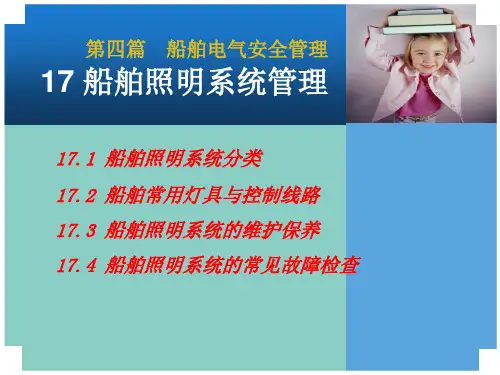 第四篇　船舶电气安全管理

17 船舶照明系统管理

17.1 船舶照明系统分类

17.2 船舶常用灯具与控制线路

17.3 船舶照明系统的维护保养

17.4 船舶照明系统的常见故障检查